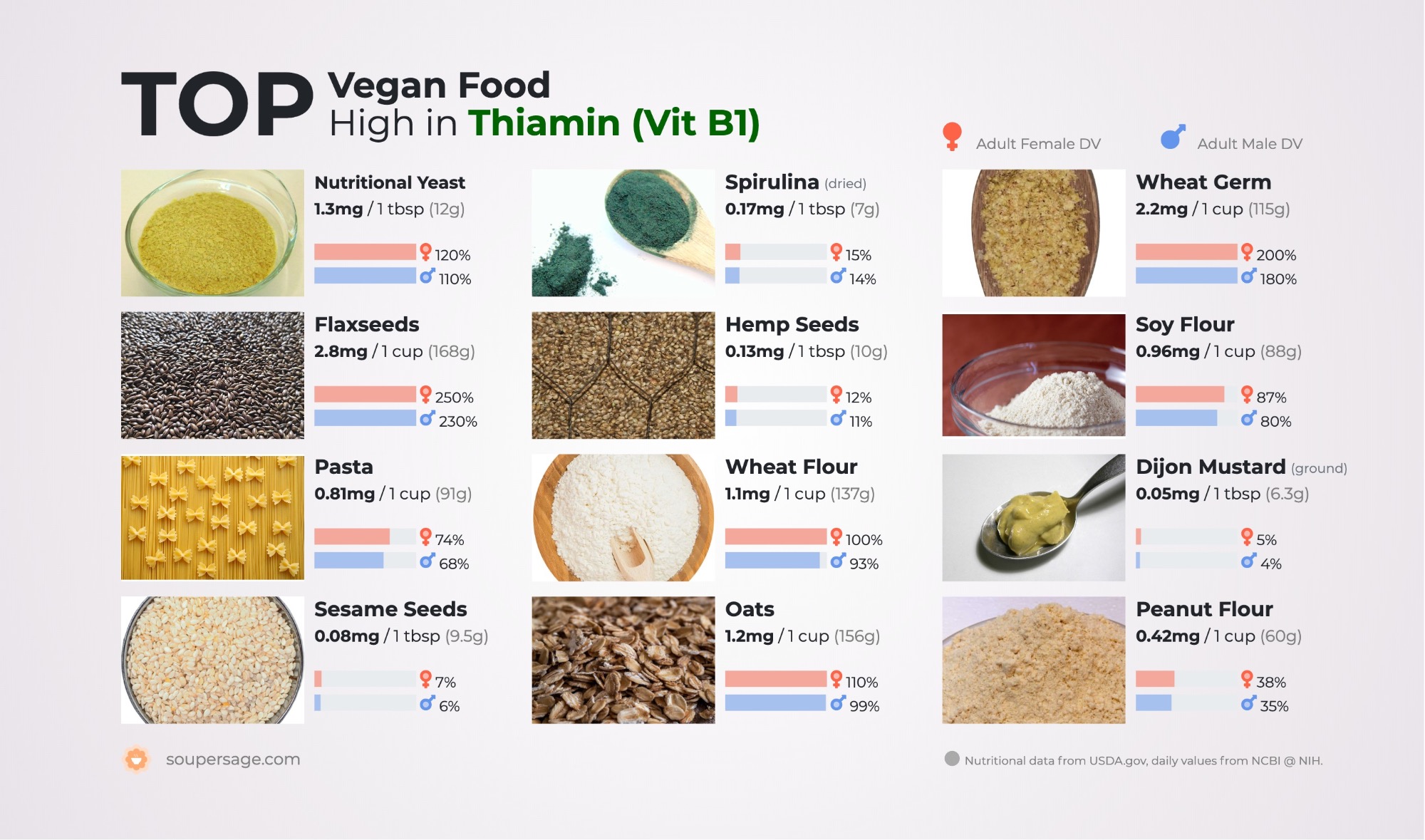 TOP Vegan Food
High in Thiamin (Vit B1)

Adult Female DV    Adult Male DV

Nutritional Yeast
1.3mg / 1 tbsp (12g)
120%
110%

Flaxseeds
2.8mg / 1 cup (168g)
250%
230%

Pasta
0.81mg / 1 cup (91g)
74%
68%

Sesame Seeds
0.08mg / 1 tbsp (9.5g)
7%
6%

Spirulina (dried)
0.17mg / 1 tbsp (7g)
15%
14%

Hemp Seeds
0.13mg / 1 tbsp (10g)
12%
11%

Wheat Flour
1.1mg / 1 cup (137g)
100%
93%

Oats
1.2mg / 1 cup (156g)
110%
99%

Wheat Germ
2.2mg / 1 cup (115g)
200%
180%

Soy Flour
0.96mg / 1 cup (88g)
87%
80%

Dijon Mustard (ground)
0.05mg / 1 tbsp (6.3g)
5%
4%

Peanut Flour
0.42mg / 1 cup (60g)
38%
35%

soupersage.com

Nutritional data from USDA.gov, daily values from NCBI @ NIH.